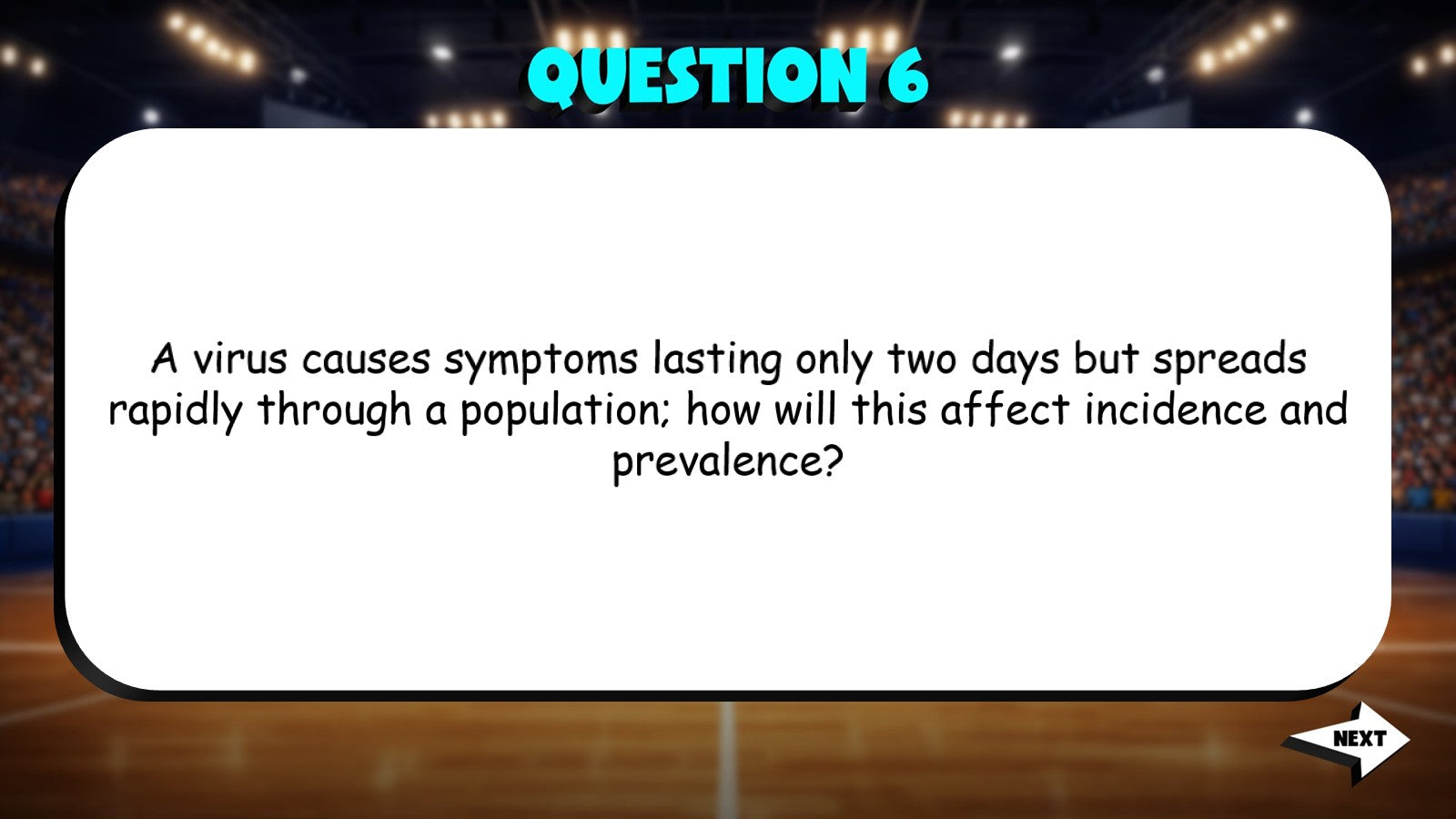 QUESTION 6

A virus causes symptoms lasting only two days but spreads rapidly through a population; how will this affect incidence and prevalence?

NEXT